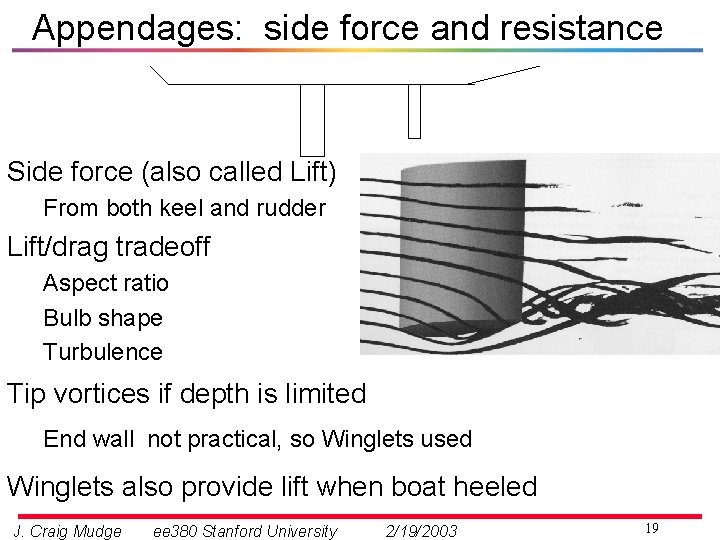 Appendages: side force and resistance

Side force (also called Lift)

From both keel and rudder

Lift/drag tradeoff

Aspect ratio

Bulb shape

Turbulence

Tip vortices if depth is limited

End wall not practical, so Winglets used

Winglets also provide lift when boat heeled

J. Craig Mudge ee380 Stanford University 2/19/2003 19